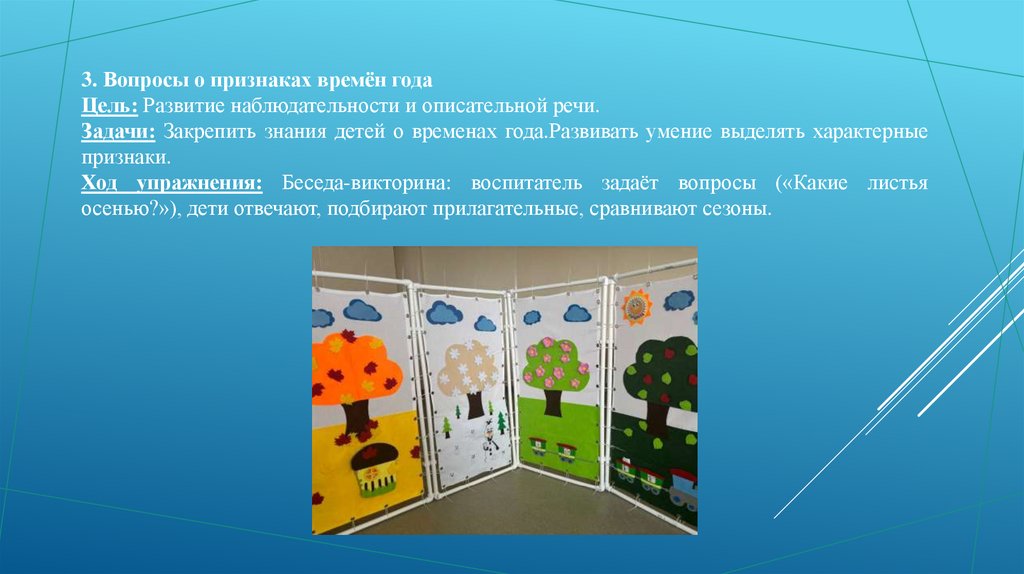 3. Вопросы о признаках времён года
Цель: Развитие наблюдательности и описательной речи.
Задачи: Закрепить знания детей о временах года.Развивать умение выделять характерные признаки.
Ход упражнения: Беседа-викторина: воспитатель задаёт вопросы («Какие листья осенью?»), дети отвечают, подбирают прилагательные, сравнивают сезоны.